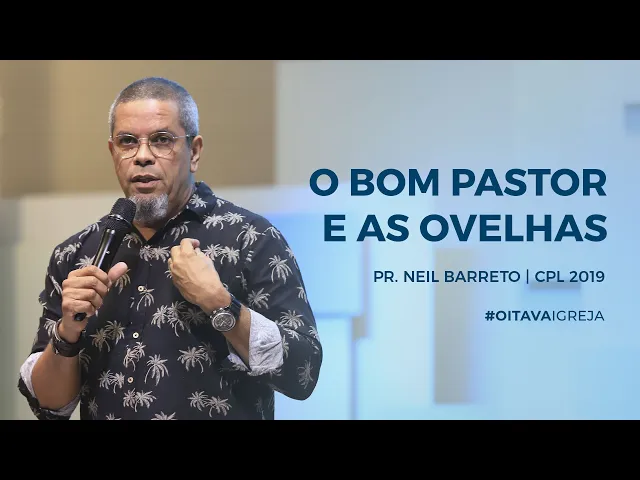 O BOM PASTOR
E AS OVELHAS

PR. NEIL BARRETO | CPL 2019

#OITAVAIGREJA